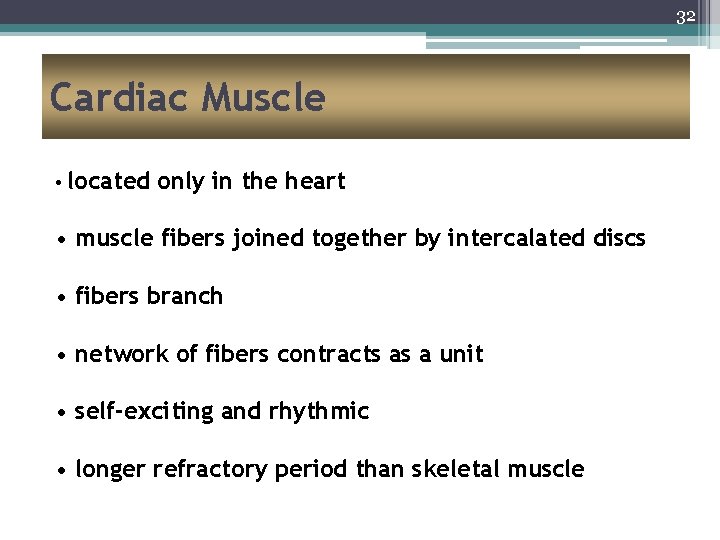 32

Cardiac Muscle

• located only in the heart

• muscle fibers joined together by intercalated discs

• fibers branch

• network of fibers contracts as a unit

• self-exciting and rhythmic

• longer refractory period than skeletal muscle